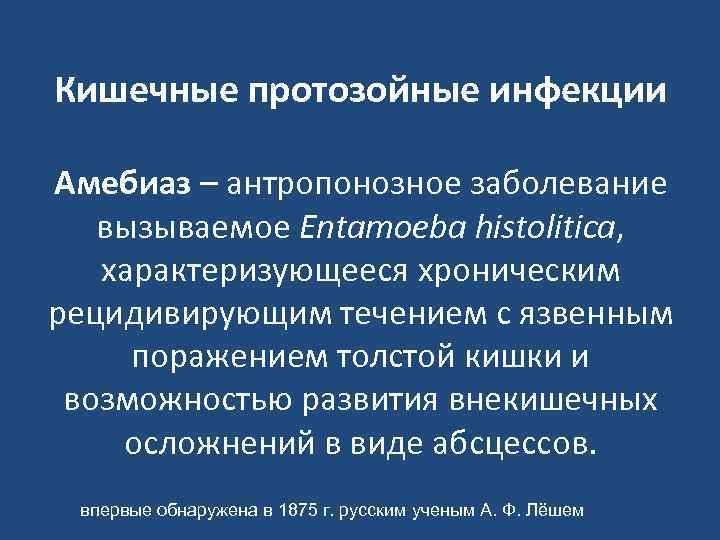 Кишечные протозойные инфекции

Амебиаз – антропонозное заболевание вызываемое Entamoeba histolitica, характеризующееся хроническим рецидивирующим течением с язвенным поражением толстой кишки и возможностью развития внекишечных осложнений в виде абсцессов.

впервые обнаружена в 1875 г. русским ученым А. Ф. Лёшем